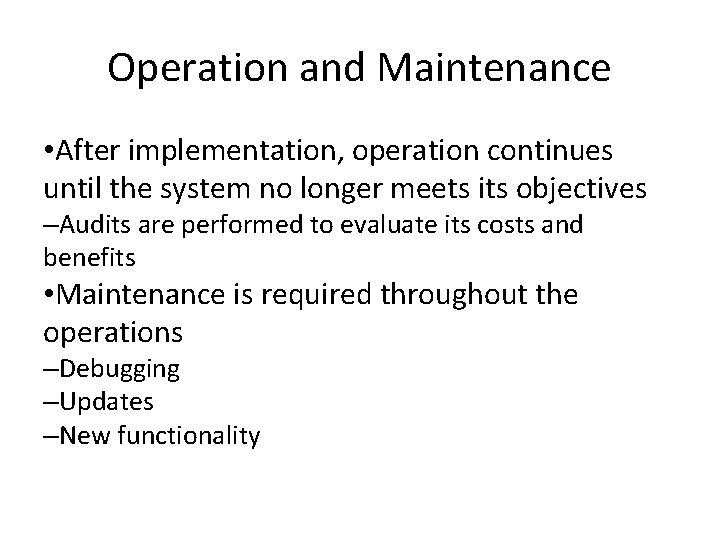 Operation and Maintenance

•After implementation, operation continues until the system no longer meets its objectives

–Audits are performed to evaluate its costs and benefits

•Maintenance is required throughout the operations

–Debugging

–Updates

–New functionality